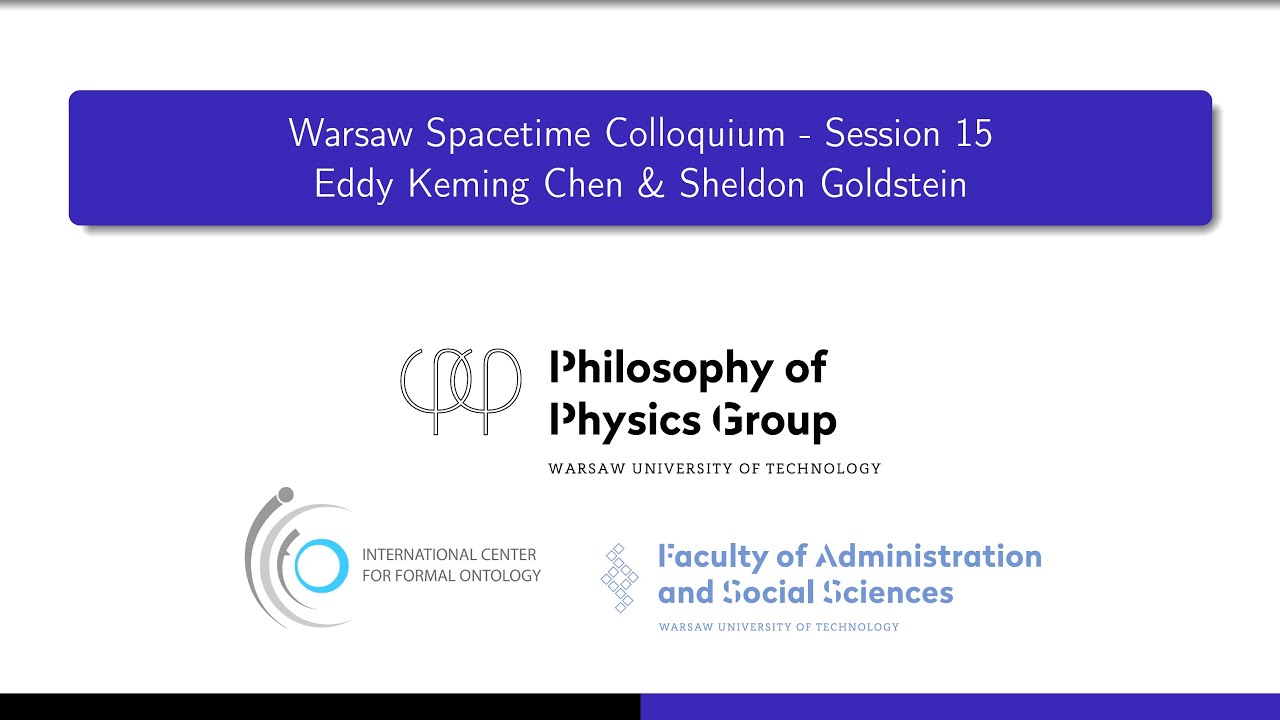 Warsaw Spacetime Colloquium - Session 15
Eddy Keming Chen & Sheldon Goldstein

Philosophy of Physics Group
WARSAW UNIVERSITY OF TECHNOLOGY

INTERNATIONAL CENTER FOR FORMAL ONTOLOGY

Faculty of Administration and Social Sciences
WARSAW UNIVERSITY OF TECHNOLOGY